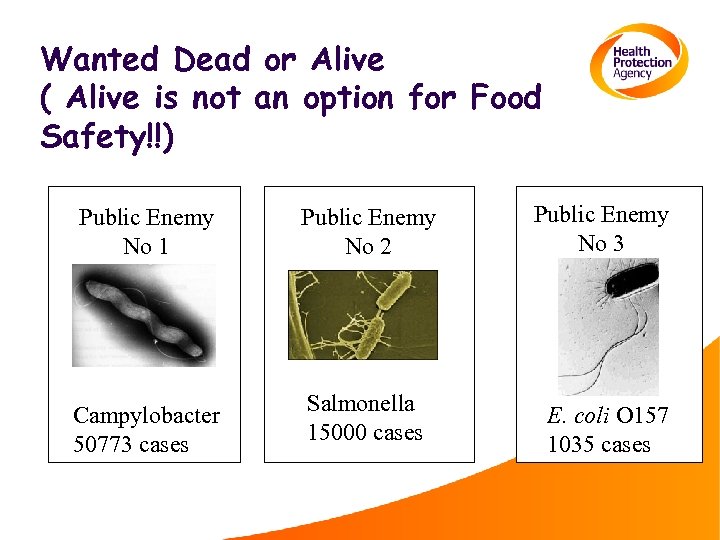 Wanted Dead or Alive
( Alive is not an option for Food Safety!!)

Health Protection Agency

Public Enemy No 1

Campylobacter
50773 cases

Public Enemy No 2

Salmonella
15000 cases

Public Enemy No 3

E. coli O157
1035 cases